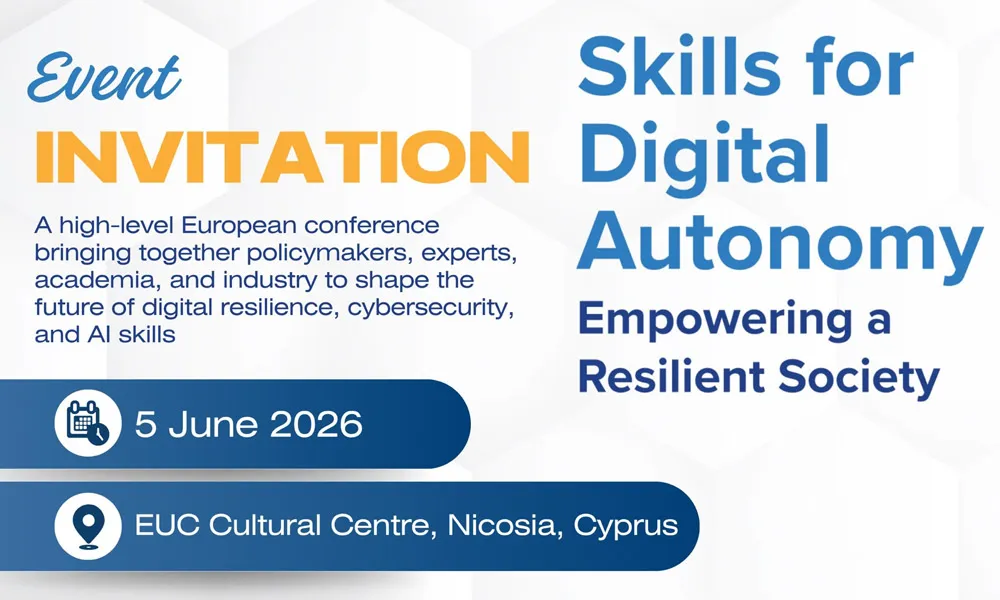 Event
INVITATION

A high-level European conference bringing together policymakers, experts, academia, and industry to shape the future of digital resilience, cybersecurity, and AI skills

5 June 2026

EUC Cultural Centre, Nicosia, Cyprus

Skills for Digital Autonomy

Empowering a Resilient Society